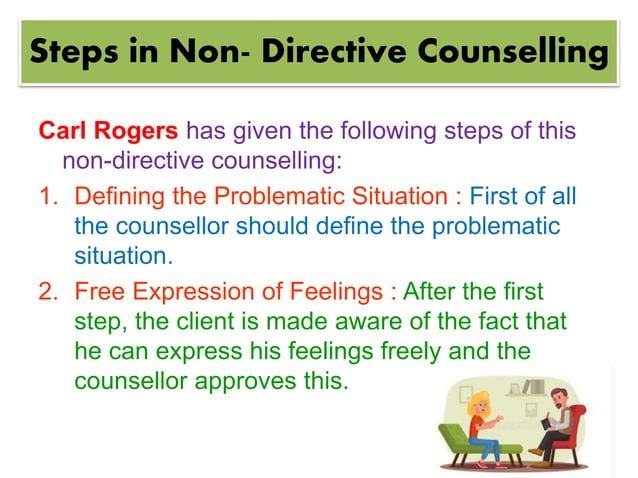 Steps in Non- Directive Counselling

Carl Rogers has given the following steps of this non-directive counselling:

1. Defining the Problematic Situation : First of all the counsellor should define the problematic situation.

2. Free Expression of Feelings : After the first step, the client is made aware of the fact that he can express his feelings freely and the counsellor approves this.